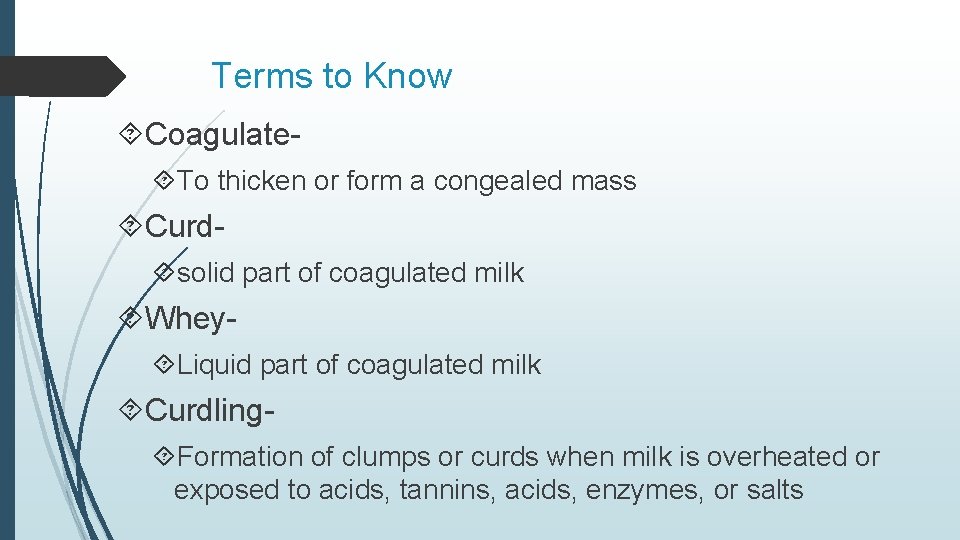 Terms to Know

Coagulate-

To thicken or form a congealed mass

Curd-

solid part of coagulated milk

Whey-

Liquid part of coagulated milk

Curdling-

Formation of clumps or curds when milk is overheated or exposed to acids, tannins, acids, enzymes, or salts